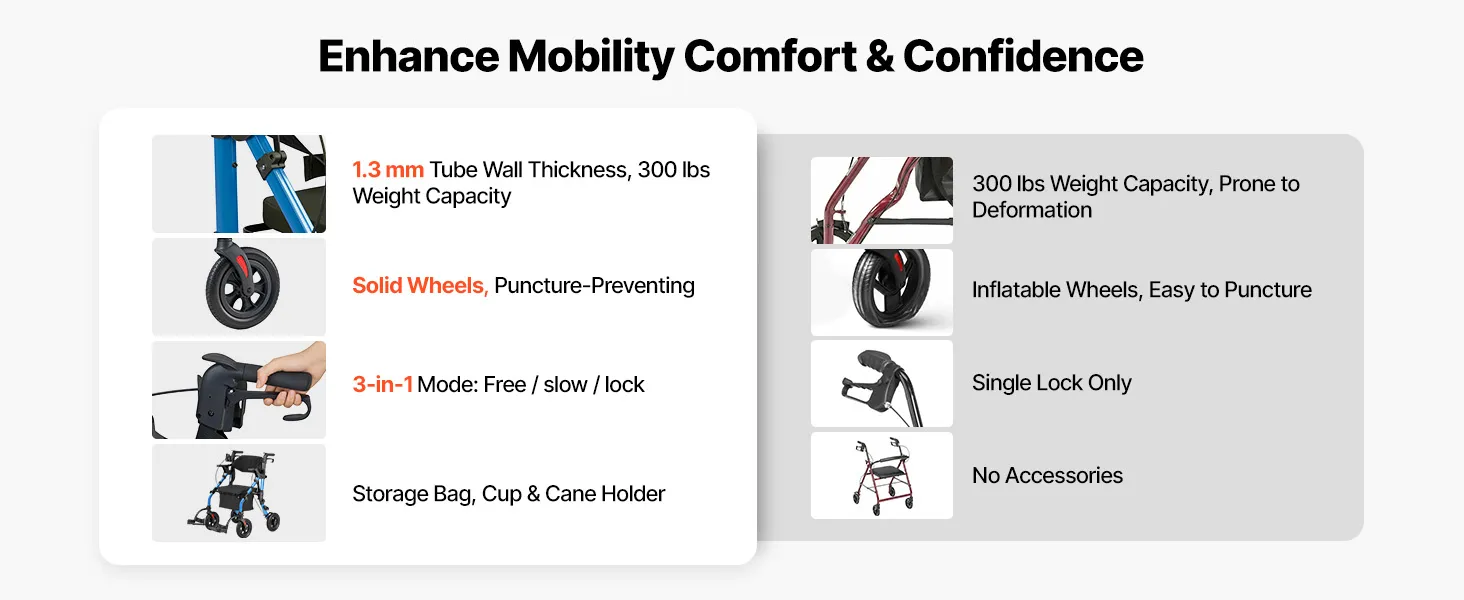 Enhance Mobility Comfort & Confidence

1.3 mm Tube Wall Thickness, 300 lbs Weight Capacity

Solid Wheels, Puncture-Preventing

3-in-1 Mode: Free / slow / lock

Storage Bag, Cup & Cane Holder

300 lbs Weight Capacity, Prone to Deformation

Inflatable Wheels, Easy to Puncture

Single Lock Only

No Accessories